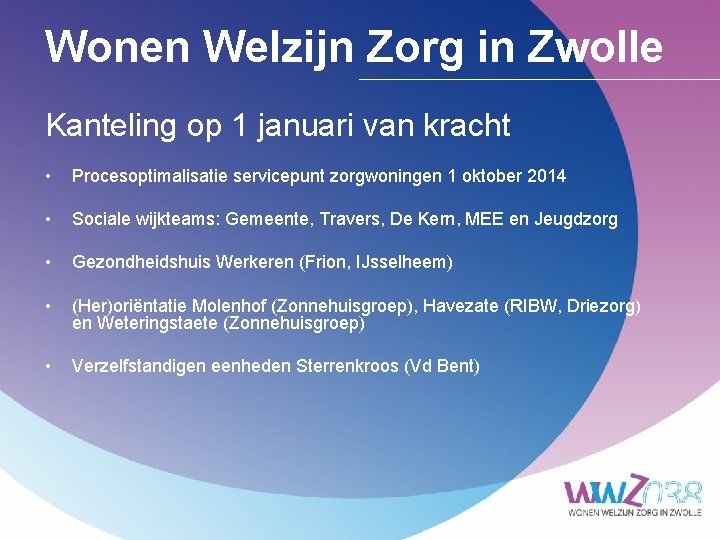 Wonen Welzijn Zorg in Zwolle

Kanteling op 1 januari van kracht

• Procesoptimalisatie servicepunt zorgwoningen 1 oktober 2014

• Sociale wijkteams: Gemeente, Travers, De Kern, MEE en Jeugdzorg

• Gezondheidshuis Werkeren (Frion, IJsselheem)

• (Her)oriëntatie Molenhof (Zonnehuisgroep), Havezate (RIBW, Driezorg) en Weteringstaete (Zonnehuisgroep)

• Verzelfstandigen eenheden Sterrenkroos (Vd Bent)

WWZ038
WONEN WELZIJN ZORG IN ZWOLLE